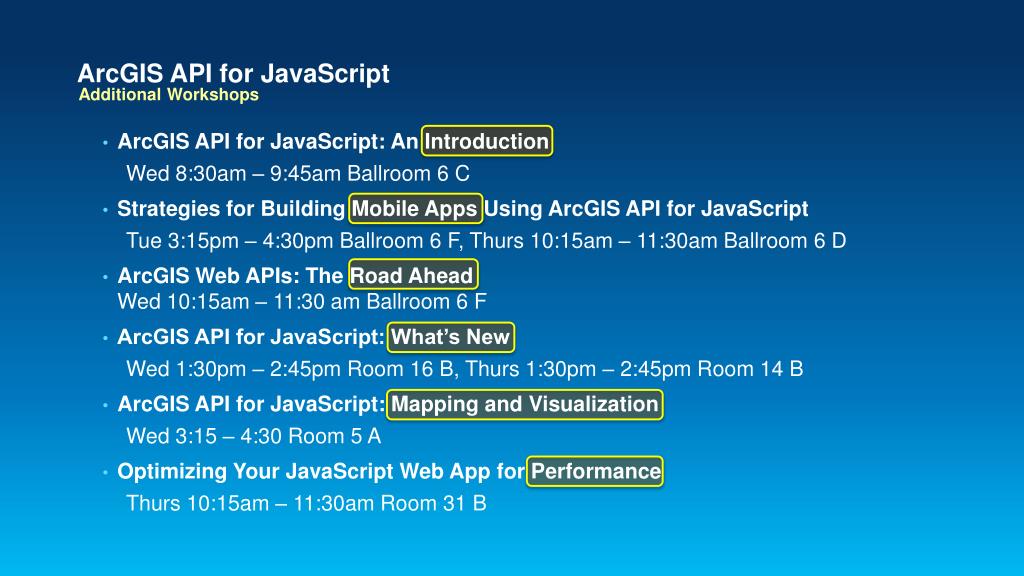 ArcGIS API for JavaScript
Additional Workshops

• ArcGIS API for JavaScript: An Introduction
Wed 8:30am – 9:45am Ballroom 6 C

• Strategies for Building Mobile Apps Using ArcGIS API for JavaScript
Tue 3:15pm – 4:30pm Ballroom 6 F, Thurs 10:15am – 11:30am Ballroom 6 D

• ArcGIS Web APIs: The Road Ahead
Wed 10:15am – 11:30 am Ballroom 6 F

• ArcGIS API for JavaScript: What's New
Wed 1:30pm – 2:45pm Room 16 B, Thurs 1:30pm – 2:45pm Room 14 B

• ArcGIS API for JavaScript: Mapping and Visualization
Wed 3:15 – 4:30 Room 5 A

• Optimizing Your JavaScript Web App for Performance
Thurs 10:15am – 11:30am Room 31 B